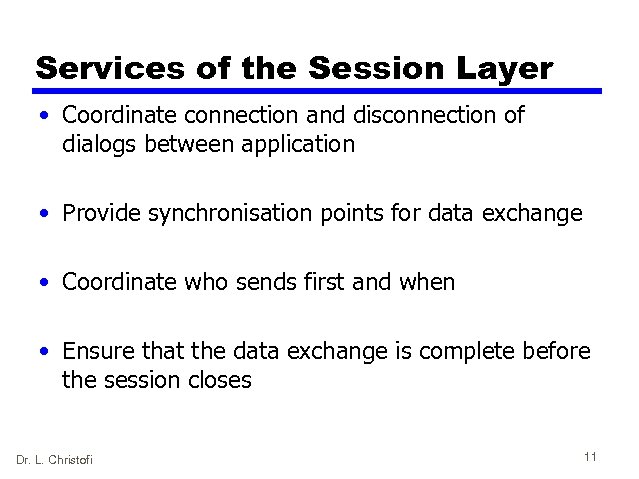 Services of the Session Layer

• Coordinate connection and disconnection of dialogs between application

• Provide synchronisation points for data exchange

• Coordinate who sends first and when

• Ensure that the data exchange is complete before the session closes

Dr. L. Christofi

11